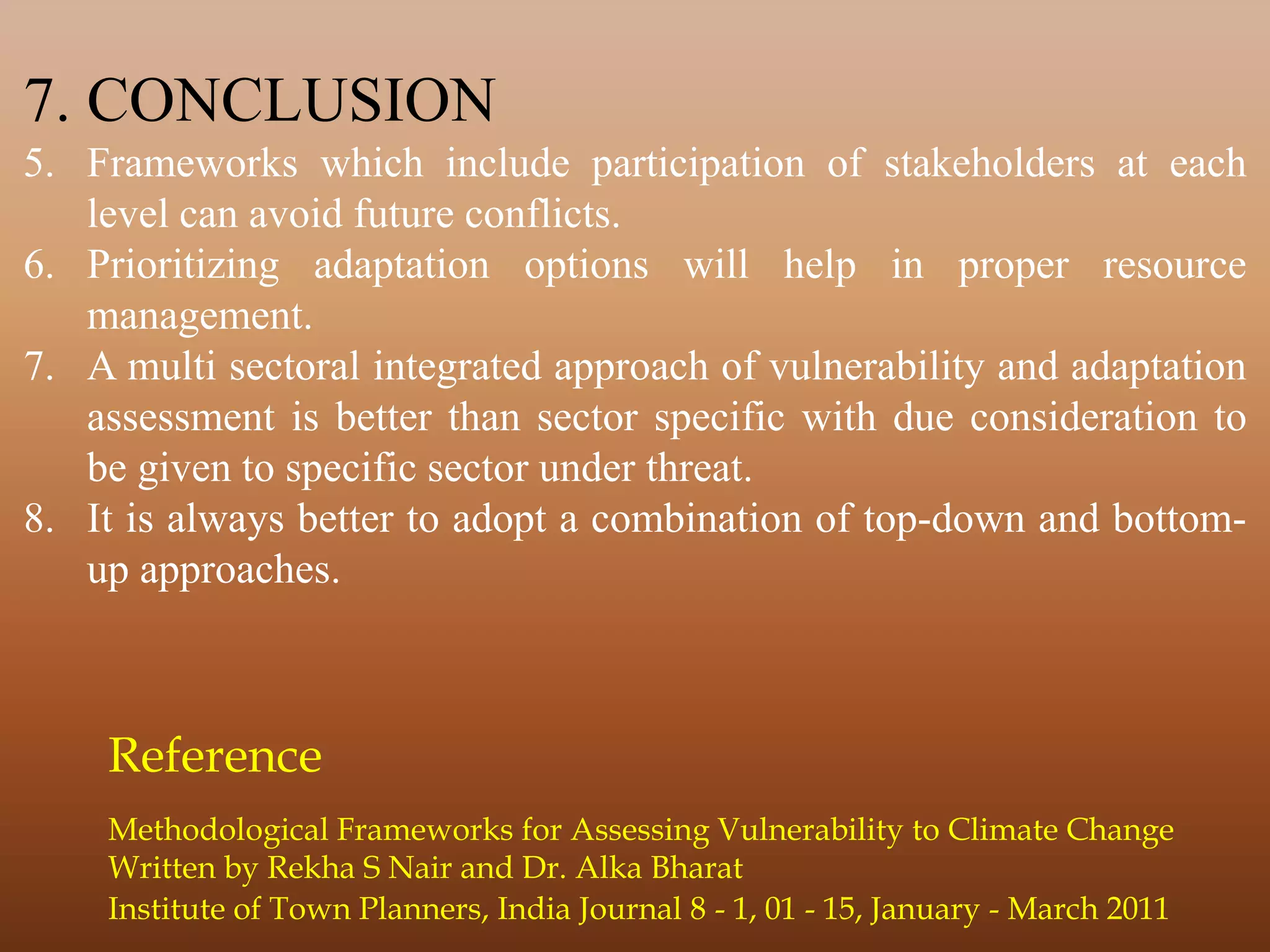 7. CONCLUSION

5. Frameworks which include participation of stakeholders at each level can avoid future conflicts.
6. Prioritizing adaptation options will help in proper resource management.
7. A multi sectoral integrated approach of vulnerability and adaptation assessment is better than sector specific with due consideration to be given to specific sector under threat.
8. It is always better to adopt a combination of top-down and bottom-up approaches.

Reference

Methodological Frameworks for Assessing Vulnerability to Climate Change
Written by Rekha S Nair and Dr. Alka Bharat
Institute of Town Planners, India Journal 8 - 1, 01 - 15, January - March 2011